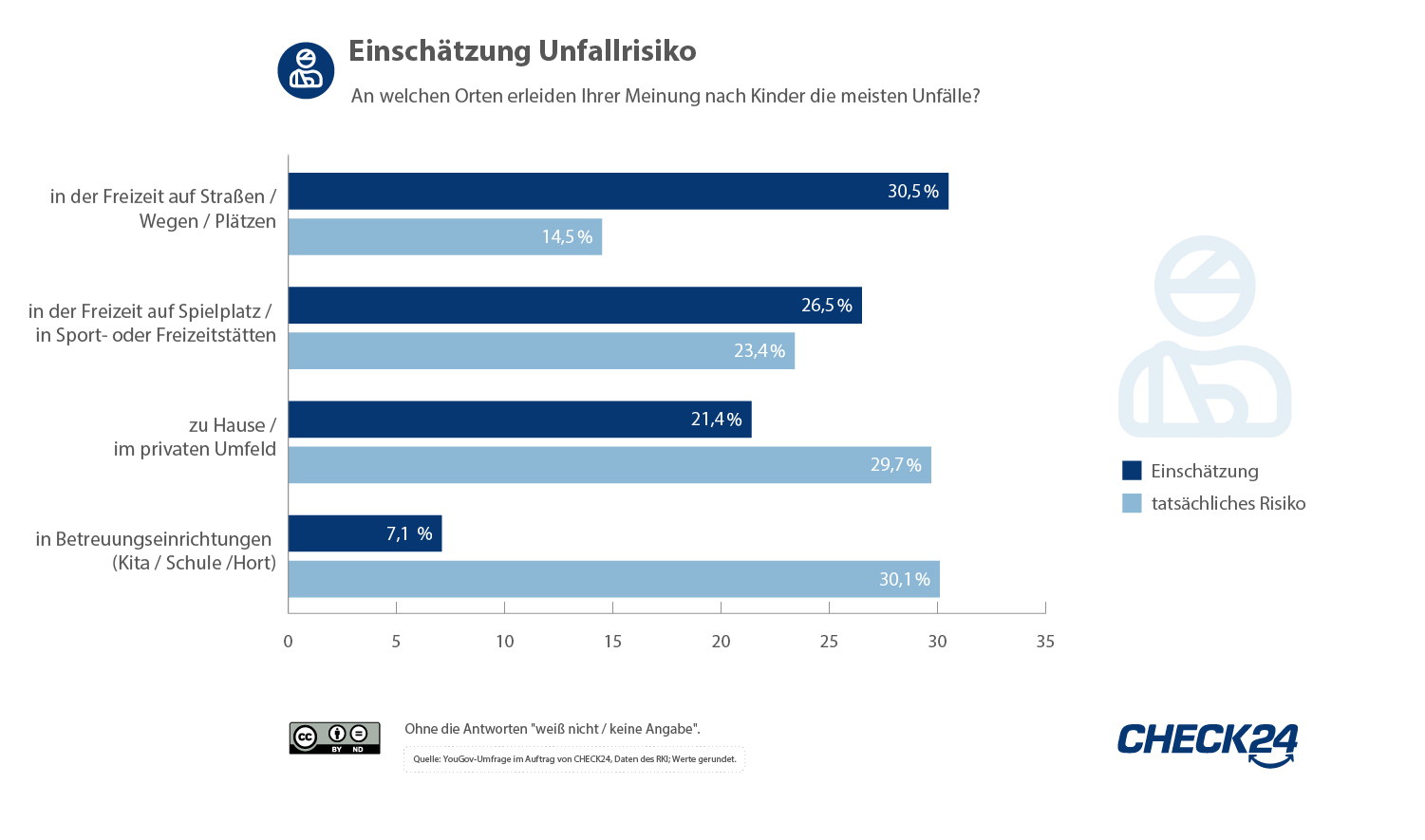 Einschätzung Unfallrisiko

An welchen Orten erleiden Ihrer Meinung nach Kinder die meisten Unfälle?

in der Freizeit auf Straßen / Wegen / Plätzen
30,5 %
14,5 %

in der Freizeit auf Spielplatz / in Sport- oder Freizeitstätten
26,5 %
23,4 %

zu Hause / im privaten Umfeld
21,4 %
29,7 %

in Betreuungseinrichtungen (Kita / Schule /Hort)
7,1 %
30,1 %

0 5 10 15 20 25 30 35

Einschätzung
tatsächliches Risiko

cc BY ND

Ohne die Antworten "weiß nicht / keine Angabe".

Quelle: YouGov-Umfrage im Auftrag von CHECK24, Daten des RKI; Werte gerundet.

CHECK24